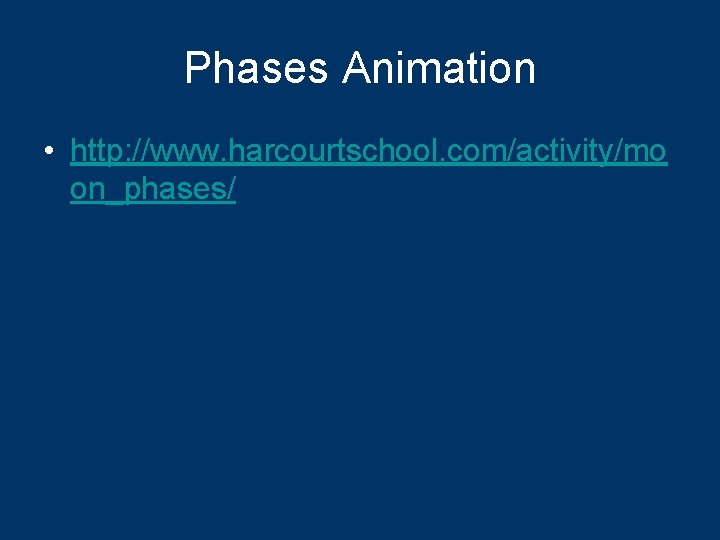 Phases Animation

• http://www.harcourtschool.com/activity/moon_phases/